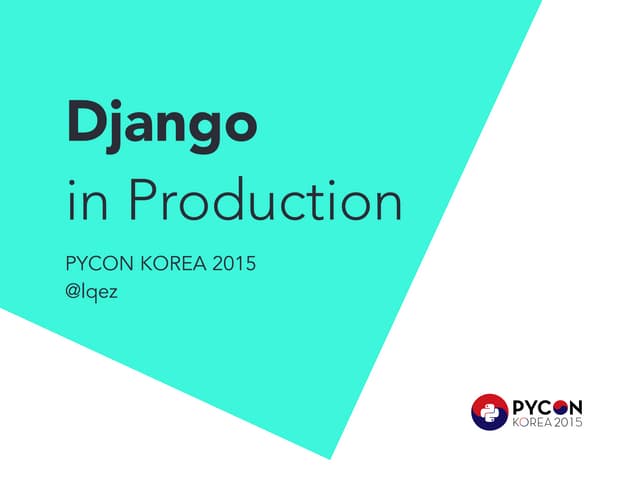 Django
in Production

PYCON KOREA 2015
@lqez

PYCON
KOREA 2015